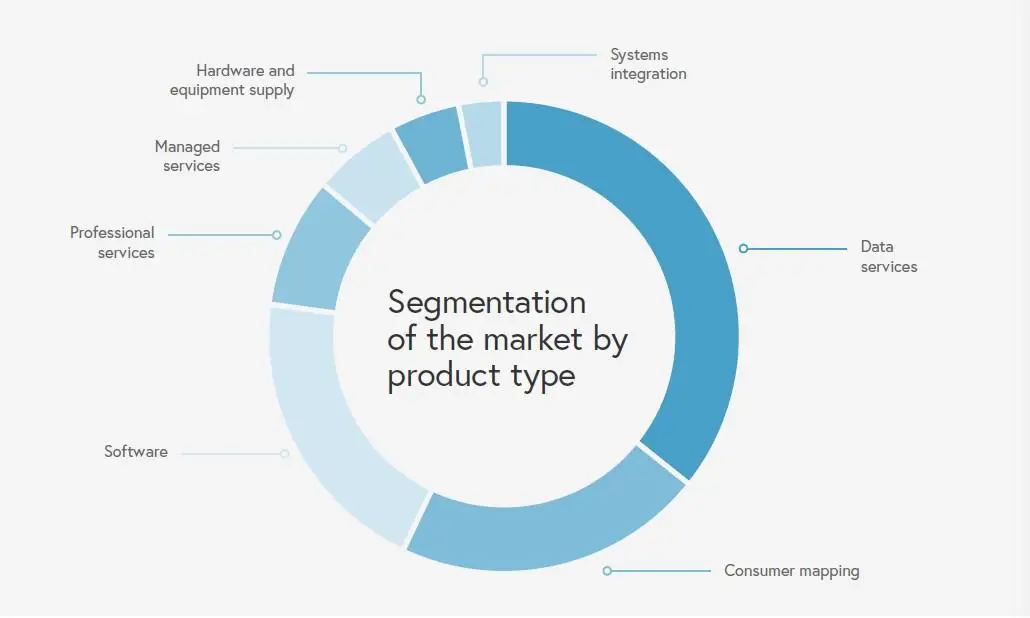 Hardware and equipment supply

Systems integration

Managed services

Professional services

Data services

Segmentation of the market by product type

Software

Consumer mapping